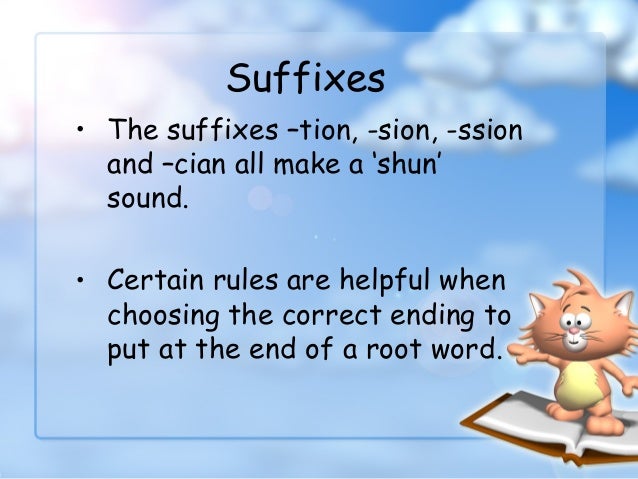 Suffixes

• The suffixes –tion, -sion, -ssion and –cian all make a ‘shun’ sound.

• Certain rules are helpful when choosing the correct ending to put at the end of a root word.